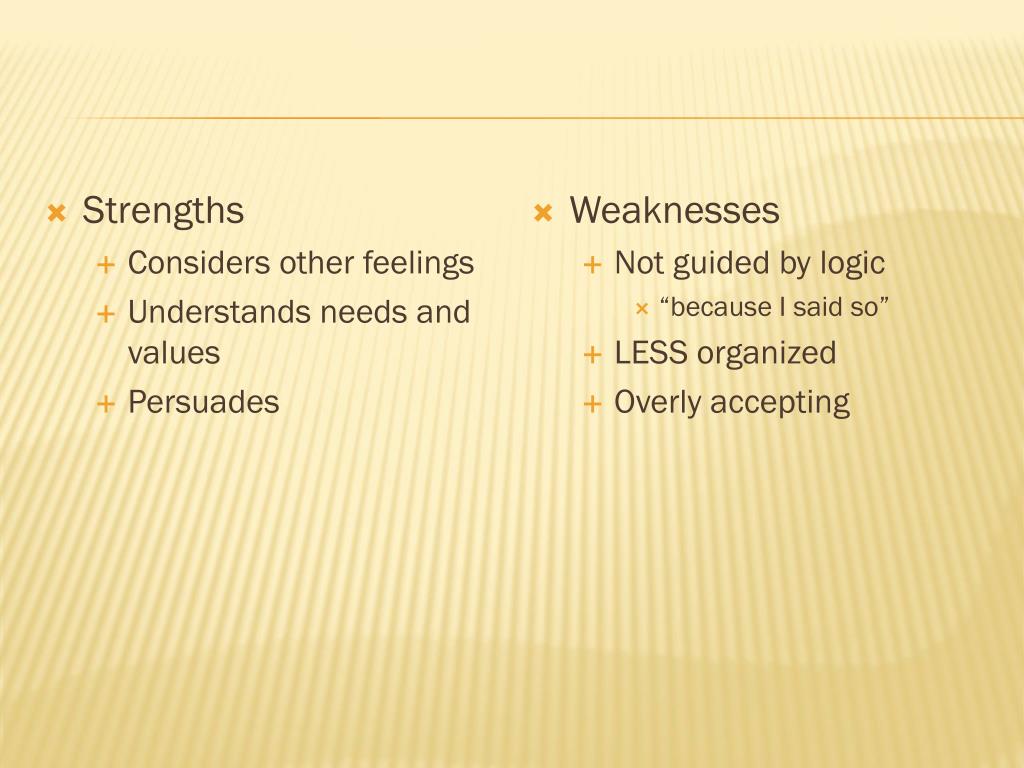 Strengths
Considers other feelings
Understands needs and values
Persuades

Weaknesses
Not guided by logic
“because I said so”
LESS organized
Overly accepting